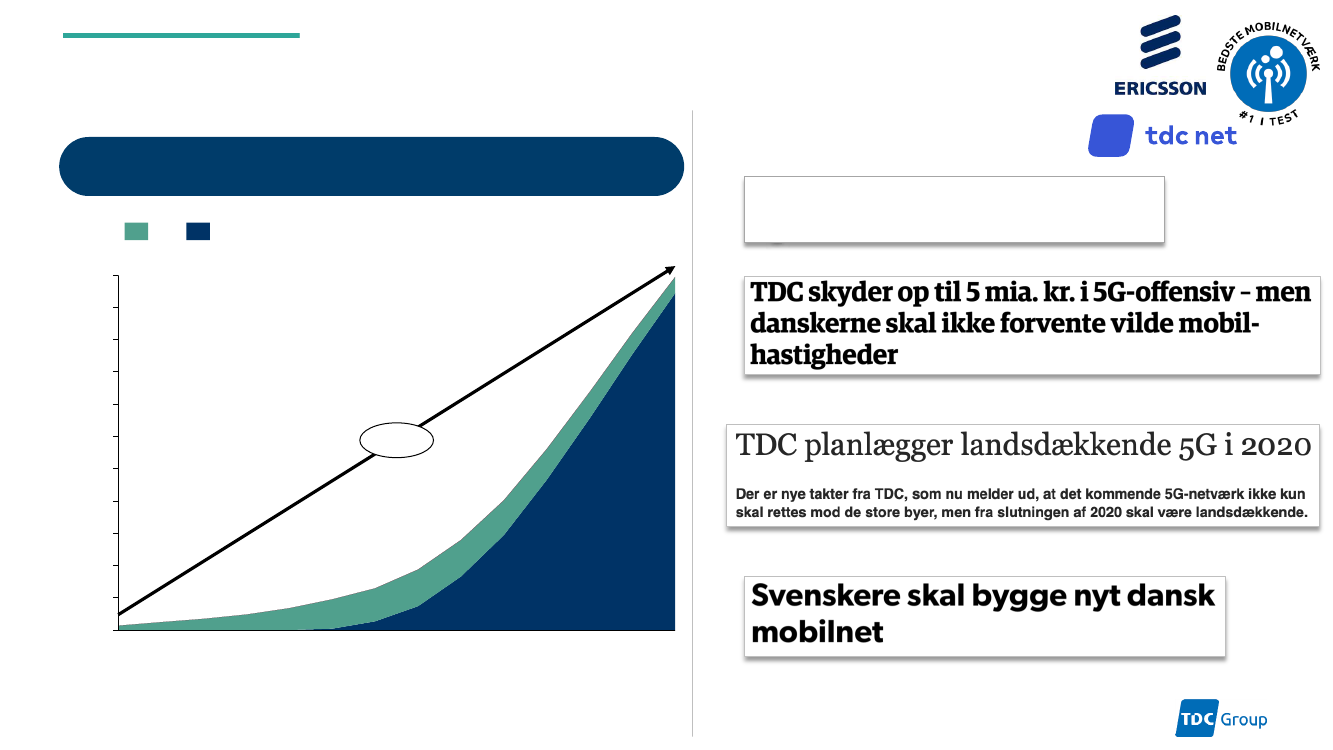 ERICSSON

BEDSTE MOBILNETVÆRK
#1 I TEST

tdc net

TDC skyder op til 5 mia. kr. i 5G-offensiv – men danskerne skal ikke forvente vilde mobilhastigheder

TDC planlægger landsdækkende 5G i 2020

Der er nye takter fra TDC, som nu melder ud, at det kommende 5G-netværk ikke kun skal rettes mod de store byer, men fra slutningen af 2020 skal være landsdækkende.

Svenskere skal bygge nyt dansk mobilnet

TDC Group